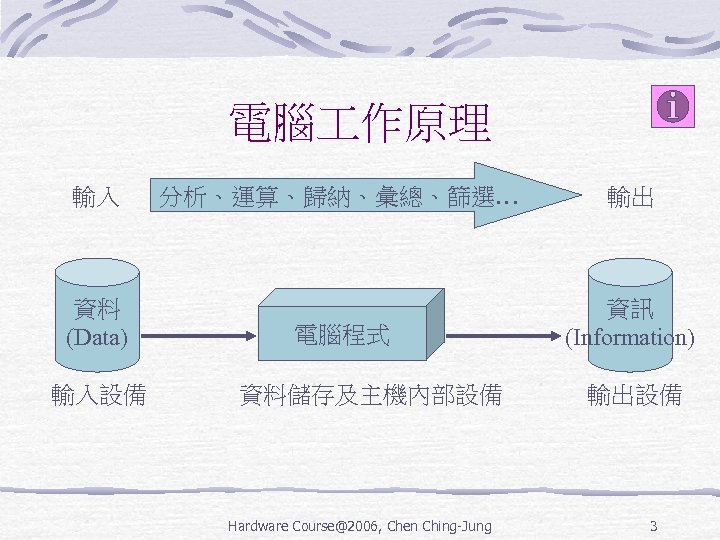 電腦工作原理

輸入

分析、運算、歸納、彙總、篩選…

輸出

資料
(Data)

電腦程式

資訊
(Information)

輸入設備

資料儲存及主機內部設備

輸出設備

Hardware Course@2006, Chen Ching-Jung

3